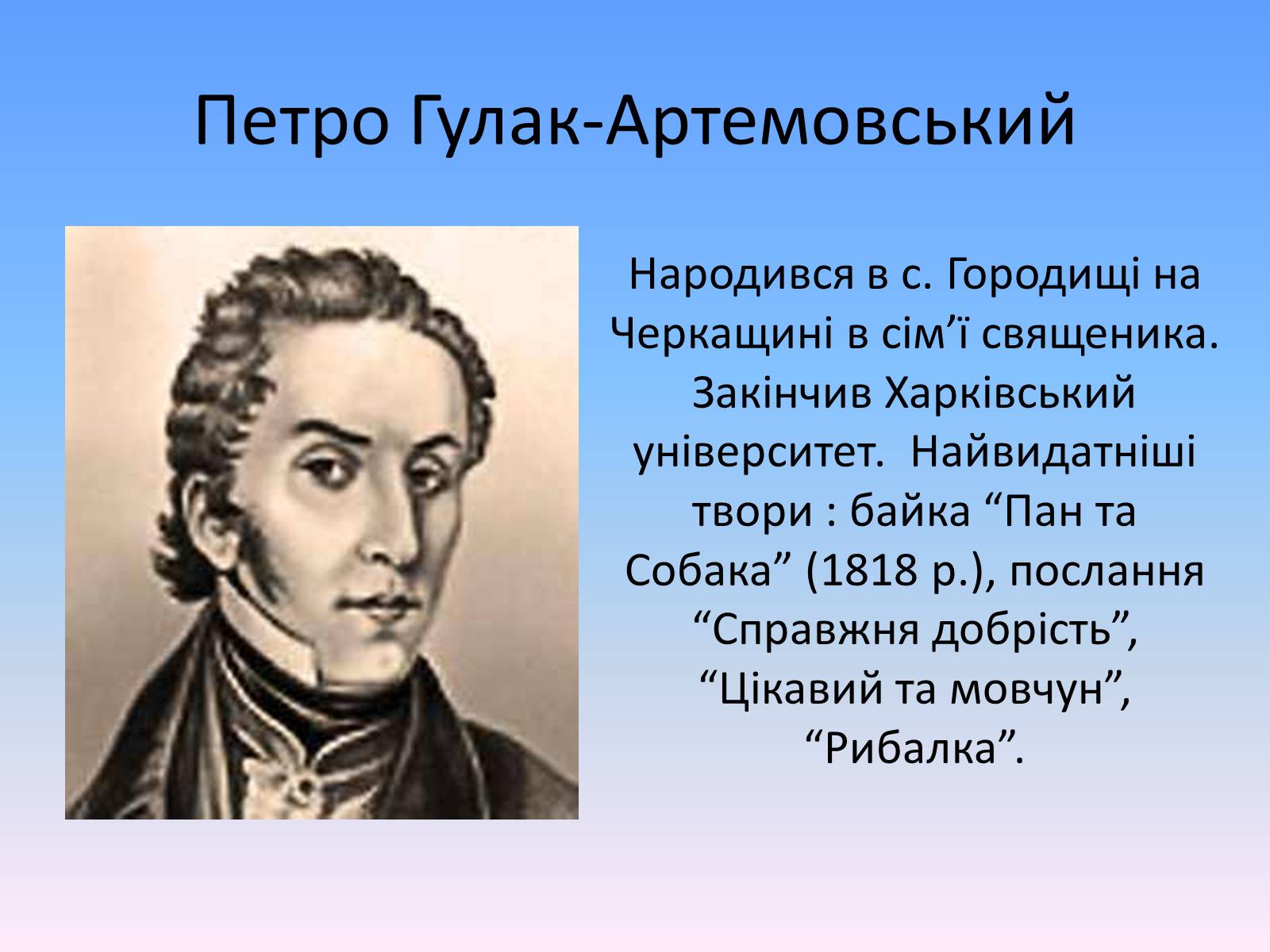 Петро Гулак-Артемовський

Народився в с. Городищі на Черкащині в сім’ї священика. Закінчив Харківський університет.  Найвидатніші твори : байка “Пан та Собака” (1818 р.), послання “Справжня добрість”, “Цікавий та мовчун”, “Рибалка”.